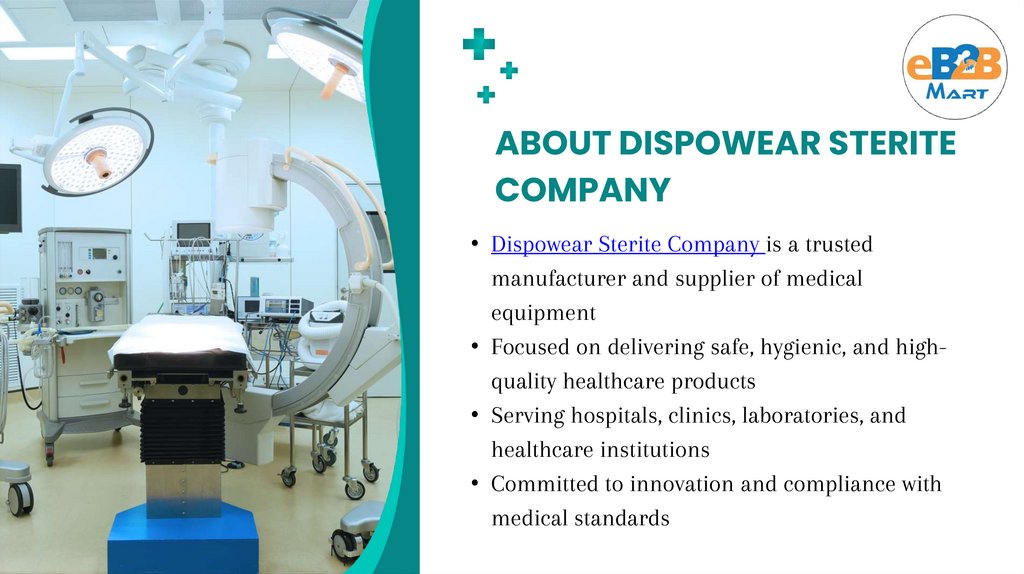 eB2B MART

ABOUT DISPOWEAR STERITE COMPANY

• Dispowear Sterite Company is a trusted manufacturer and supplier of medical equipment
• Focused on delivering safe, hygienic, and high-quality healthcare products
• Serving hospitals, clinics, laboratories, and healthcare institutions
• Committed to innovation and compliance with medical standards